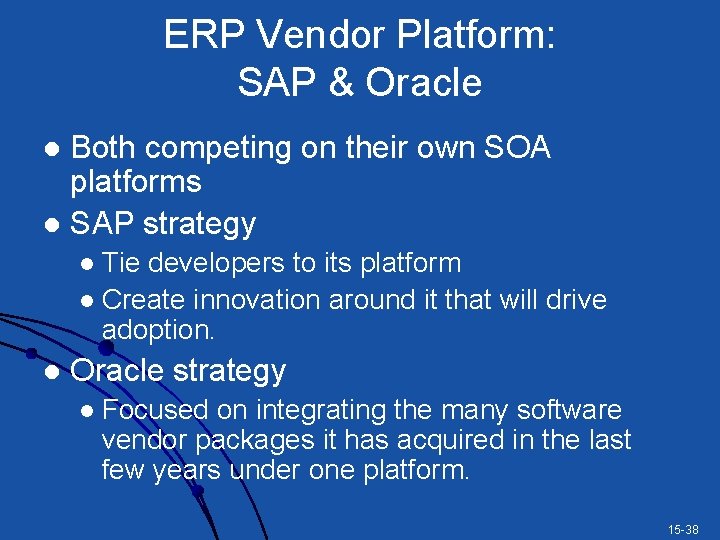 ERP Vendor Platform: SAP & Oracle

- Both competing on their own SOA platforms
- SAP strategy
  - Tie developers to its platform
  - Create innovation around it that will drive adoption.
- Oracle strategy
  - Focused on integrating the many software vendor packages it has acquired in the last few years under one platform.

15-38